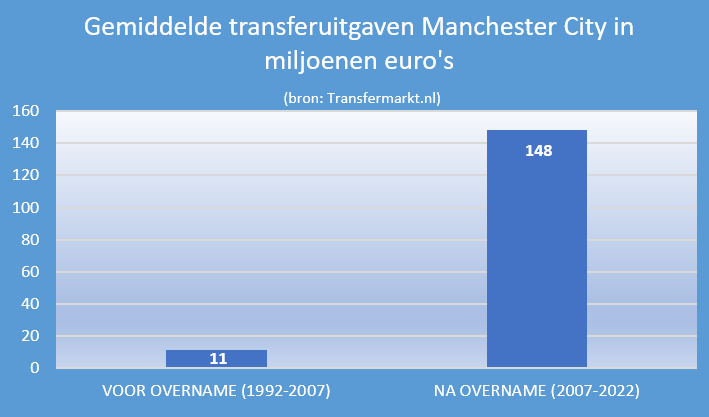 Gemiddelde transferuitgaven Manchester City in miljoenen euro's

(bron: Transfermarkt.nl)

160
140
120
100
80
60
40
20
0

11

148

VOOR OVERNAME (1992-2007)

NA OVERNAME (2007-2022)